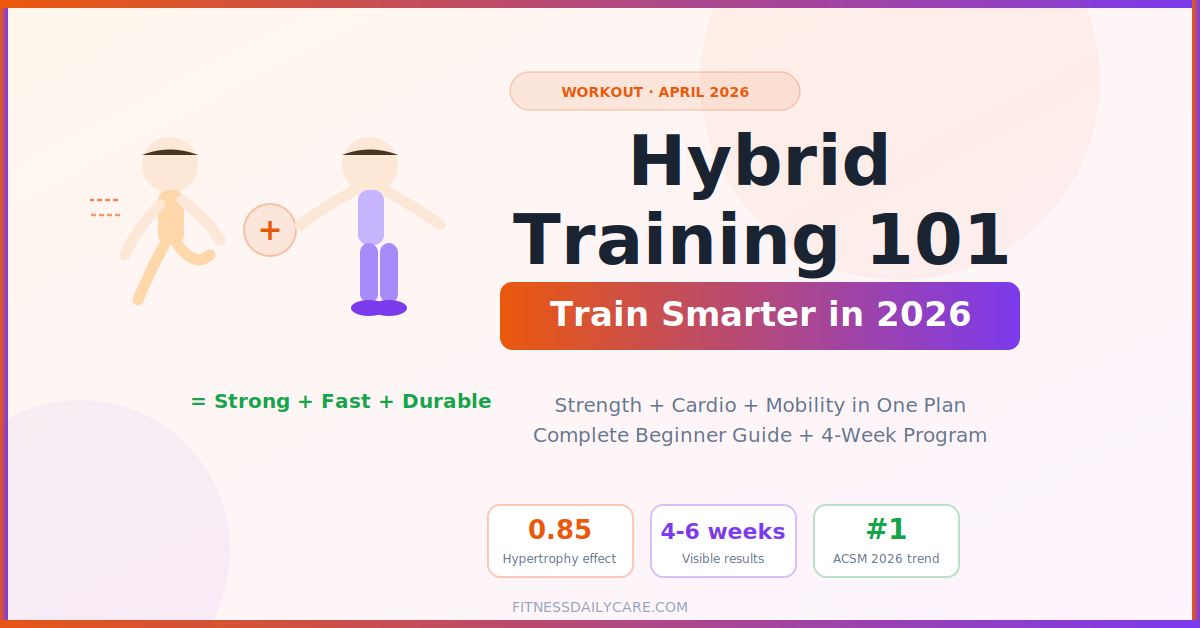 WORKOUT · APRIL 2026

Hybrid Training 101

Train Smarter in 2026

+

= Strong + Fast + Durable

Strength + Cardio + Mobility in One Plan
Complete Beginner Guide + 4-Week Program

0.85
Hypertrophy effect

4-6 weeks
Visible results

#1
ACSM 2026 trend

FITNESSDAILYCARE.COM